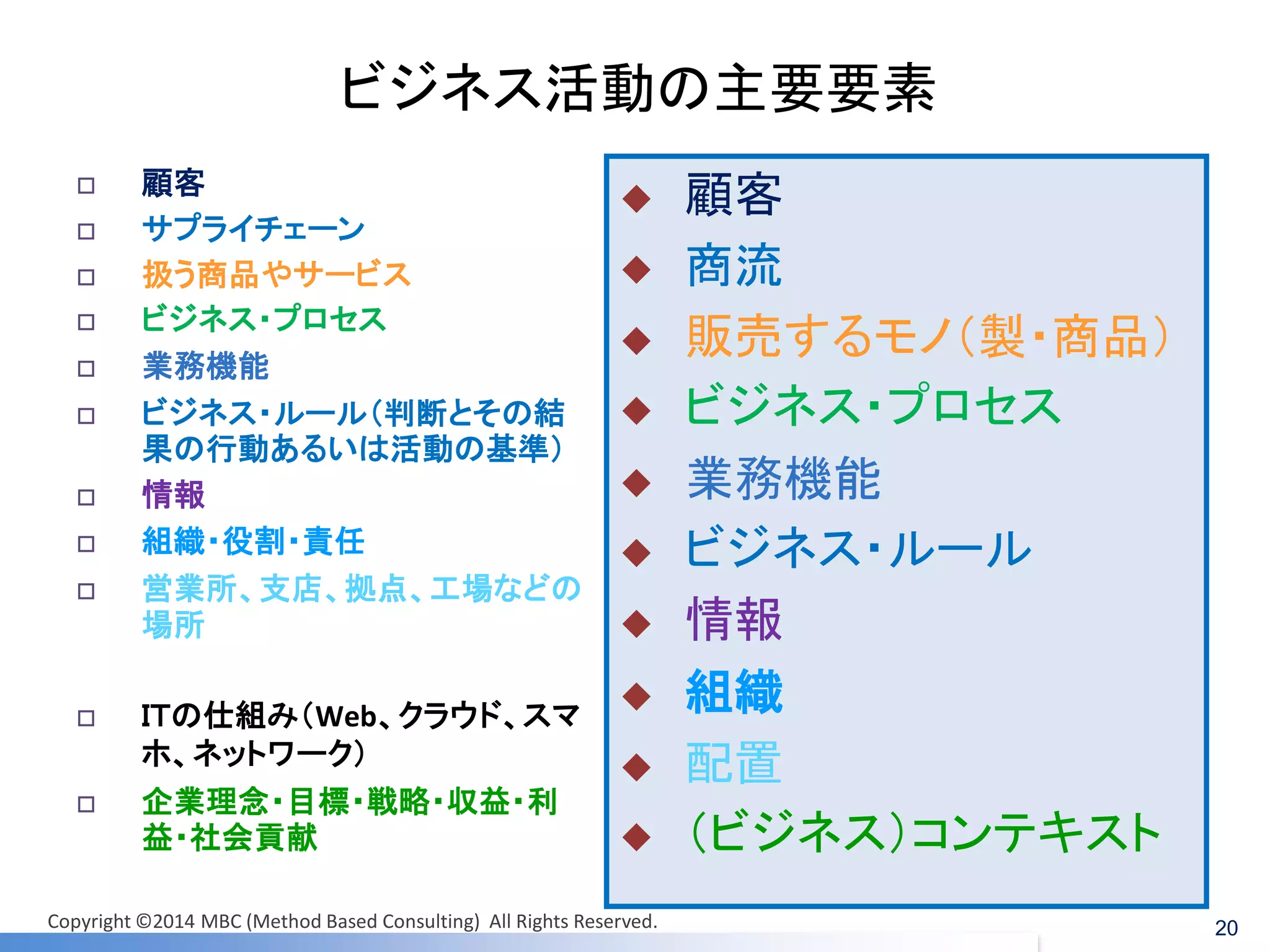 ビジネス活動の主要要素

□ 顧客
□ サプライチェーン
□ 扱う商品やサービス
□ ビジネス・プロセス
□ 業務機能
□ ビジネス・ルール（判断とその結果の行動あるいは活動の基準）
□ 情報
□ 組織・役割・責任
□ 営業所、支店、拠点、工場などの場所

□ ITの仕組み（Web、クラウド、スマホ、ネットワーク）
□ 企業理念・目標・戦略・収益・利益・社会貢献

◆ 顧客
◆ 商流
◆ 販売するモノ（製・商品）
◆ ビジネス・プロセス
◆ 業務機能
◆ ビジネス・ルール
◆ 情報
◆ 組織
◆ 配置
◆ （ビジネス）コンテキスト

Copyright ©2014 MBC (Method Based Consulting) All Rights Reserved.
20